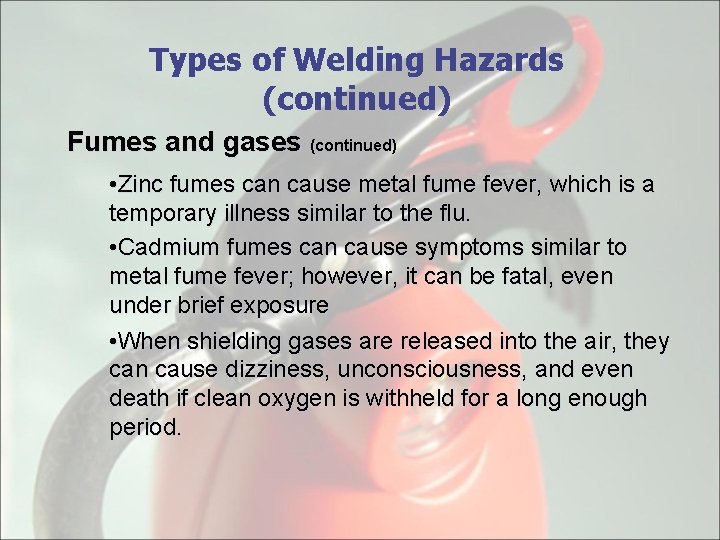 Types of Welding Hazards (continued)

Fumes and gases (continued)

•Zinc fumes can cause metal fume fever, which is a temporary illness similar to the flu.

•Cadmium fumes can cause symptoms similar to metal fume fever; however, it can be fatal, even under brief exposure

•When shielding gases are released into the air, they can cause dizziness, unconsciousness, and even death if clean oxygen is withheld for a long enough period.